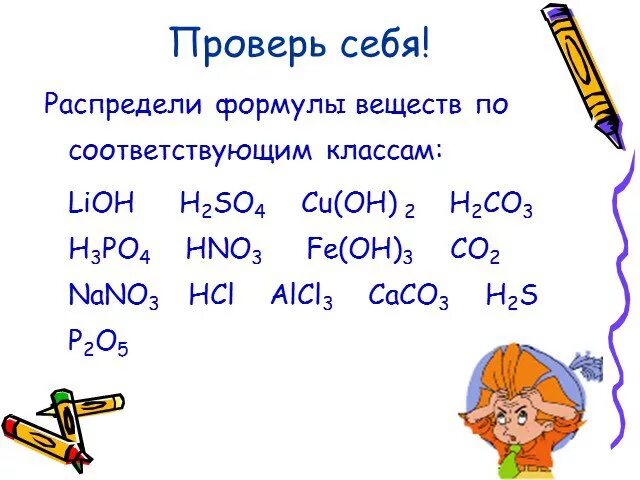 Проверь себя!

Распредели формулы веществ по соответствующим классам:

$LiOH$ $H_2SO_4$ $Cu(OH)_2$ $H_2CO_3$
$H_3PO_4$ $HNO_3$ $Fe(OH)_3$ $CO_2$
$NaNO_3$ $HCl$ $AlCl_3$ $CaCO_3$ $H_2S$
$P_2O_5$